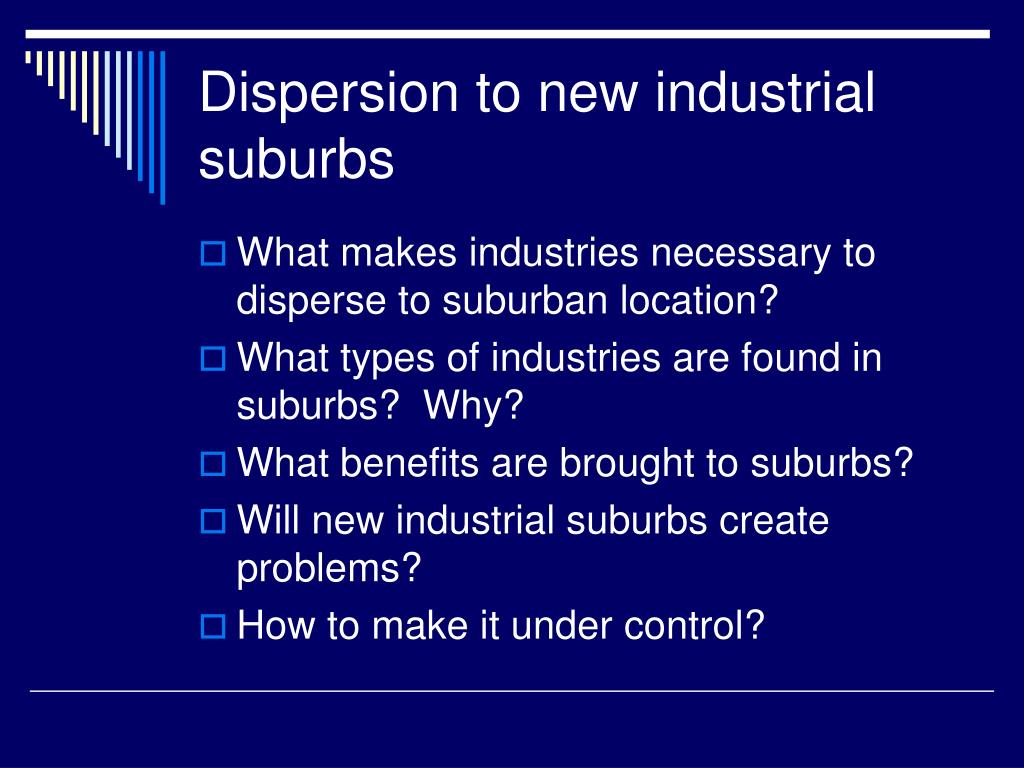 Dispersion to new industrial suburbs

What makes industries necessary to disperse to suburban location?

What types of industries are found in suburbs?  Why?

What benefits are brought to suburbs?

Will new industrial suburbs create problems?

How to make it under control?